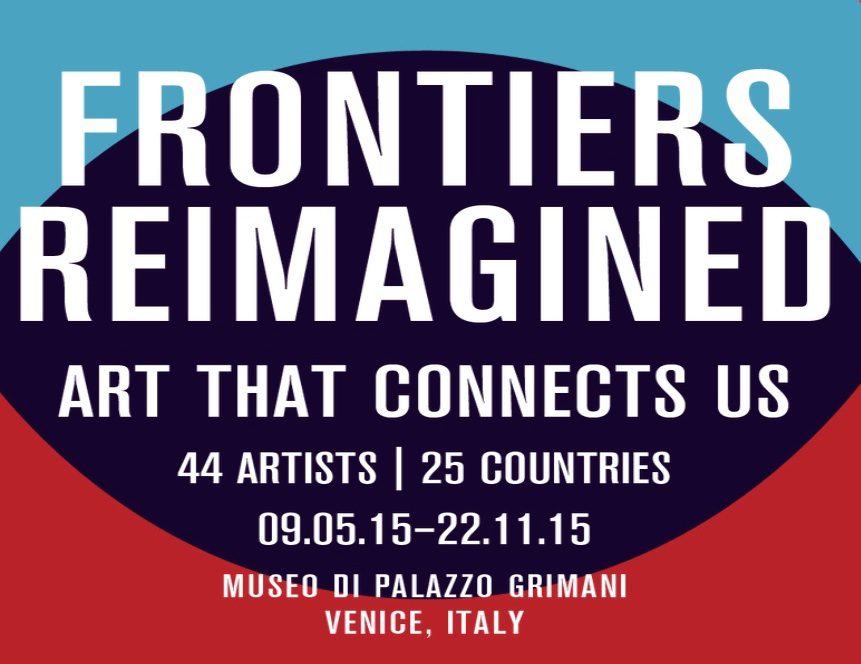 FRONTIERS
REIMAGINED

ART THAT CONNECTS US

44 ARTISTS | 25 COUNTRIES

09.05.15–22.11.15

MUSEO DI PALAZZO GRIMANI
VENICE, ITALY